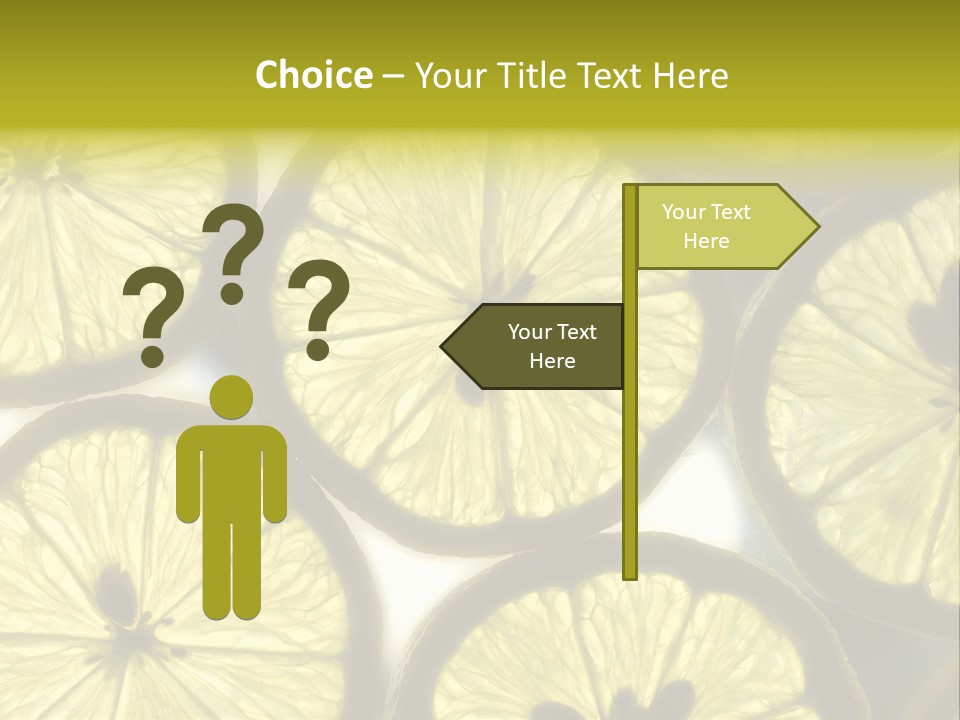 Choice – Your Title Text Here

? ? ?

Your Text Here

Your Text Here